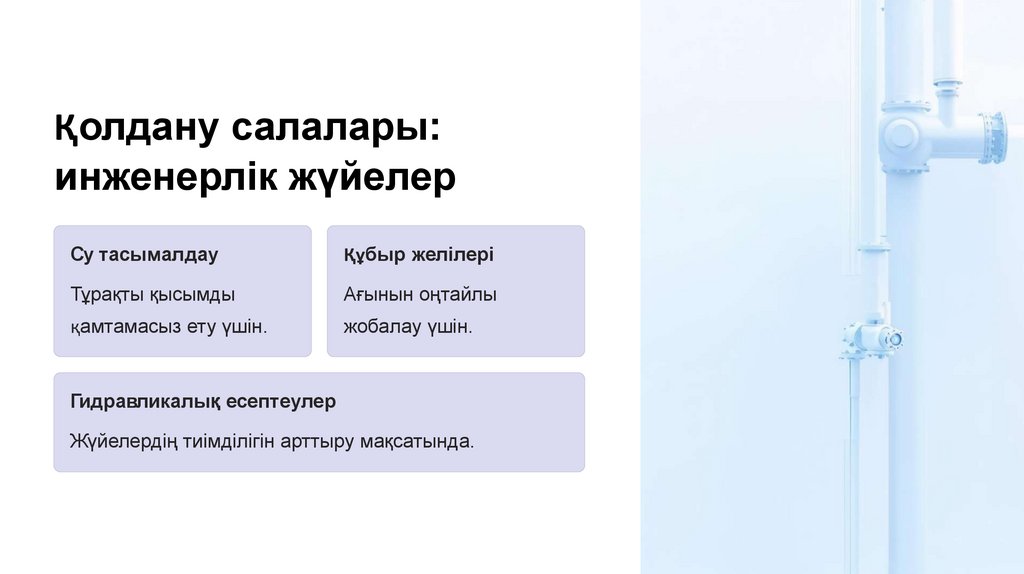 Қолдану салалары: инженерлік жүйелер

Су тасымалдау

Тұрақты қысымды қамтамасыз ету үшін.

Құбыр желілері

Ағынын оңтайлы жобалау үшін.

Гидравликалық есептеулер

Жүйелердің тиімділігін арттыру мақсатында.